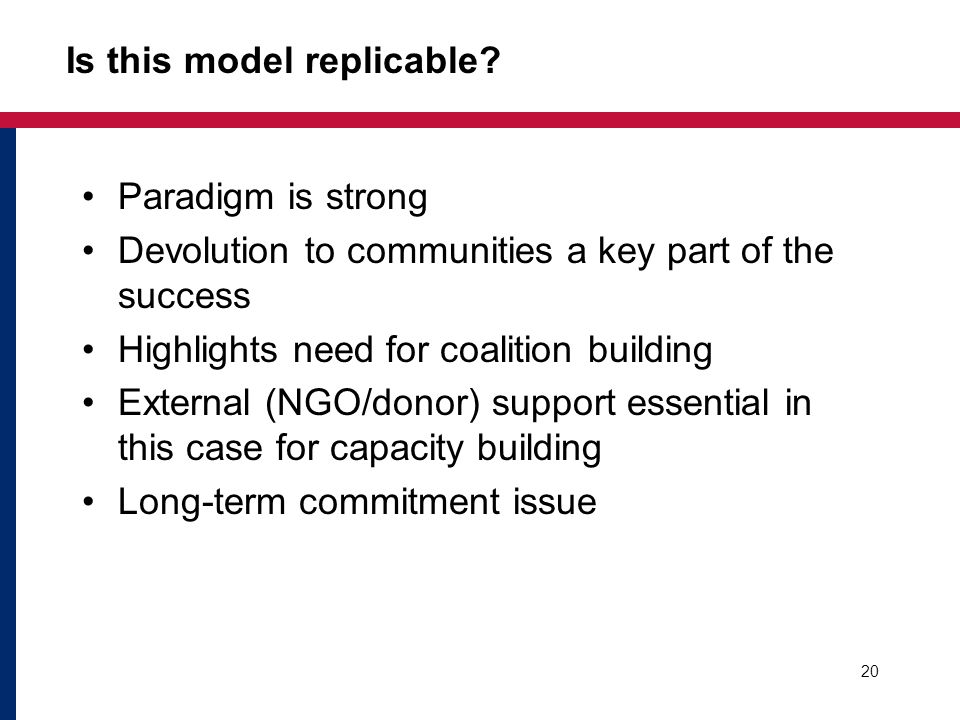 Is this model replicable?

• Paradigm is strong
• Devolution to communities a key part of the success
• Highlights need for coalition building
• External (NGO/donor) support essential in this case for capacity building
• Long-term commitment issue

20